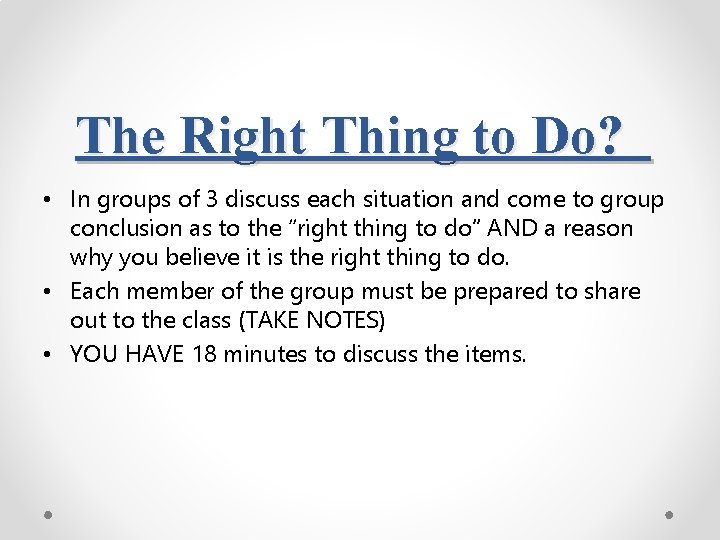 The Right Thing to Do?

• In groups of 3 discuss each situation and come to group conclusion as to the "right thing to do" AND a reason why you believe it is the right thing to do.
• Each member of the group must be prepared to share out to the class (TAKE NOTES)
• YOU HAVE 18 minutes to discuss the items.